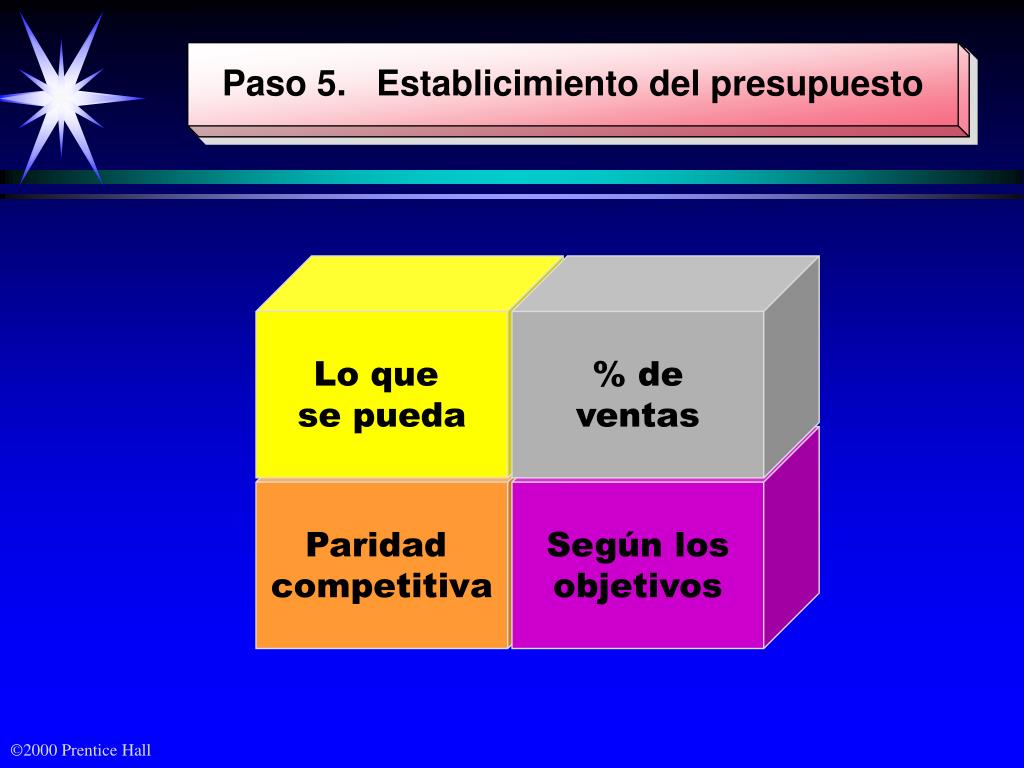 Paso 5. Establicimiento del presupuesto

Lo que se pueda

% de ventas

Paridad competitiva

Según los objetivos

©2000 Prentice Hall